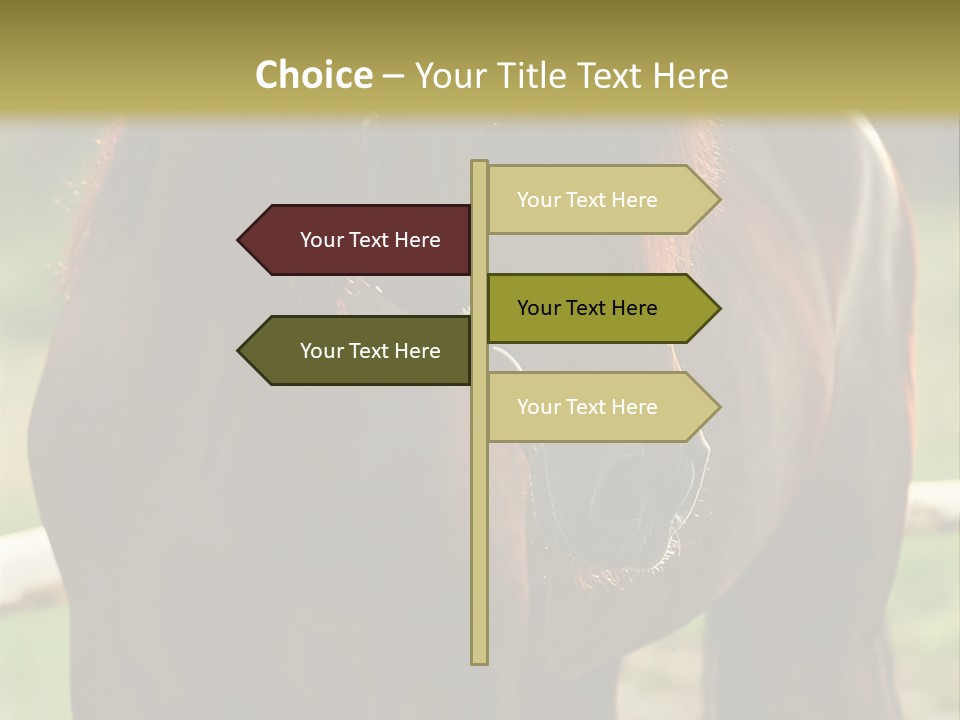 Choice – Your Title Text Here

Your Text Here

Your Text Here

Your Text Here

Your Text Here

Your Text Here